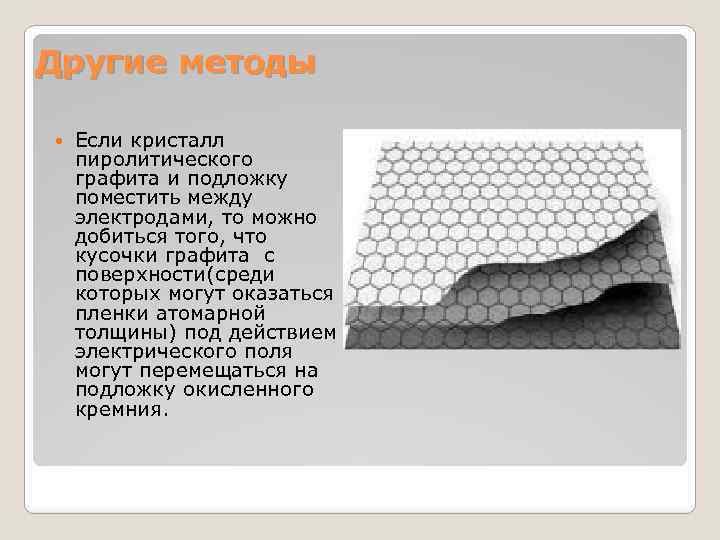 Другие методы

Если кристалл пиролитического графита и подложку поместить между электродами, то можно добиться того, что кусочки графита  с поверхности(среди которых могут оказаться пленки атомарной толщины) под действием электрического поля могут перемещаться на подложку окисленного кремния.